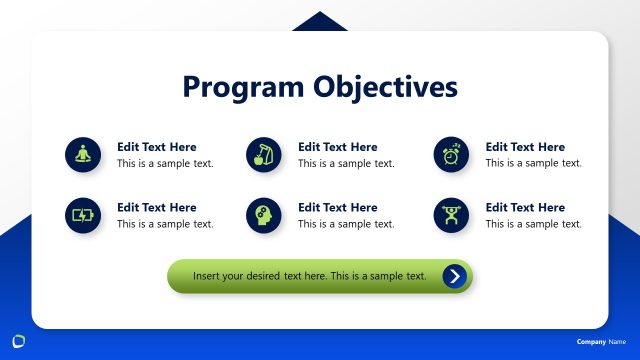 Program Objectives

Edit Text Here
This is a sample text.

Edit Text Here
This is a sample text.

Edit Text Here
This is a sample text.

Edit Text Here
This is a sample text.

Edit Text Here
This is a sample text.

Edit Text Here
This is a sample text.

Insert your desired text here. This is a sample text.

Company Name